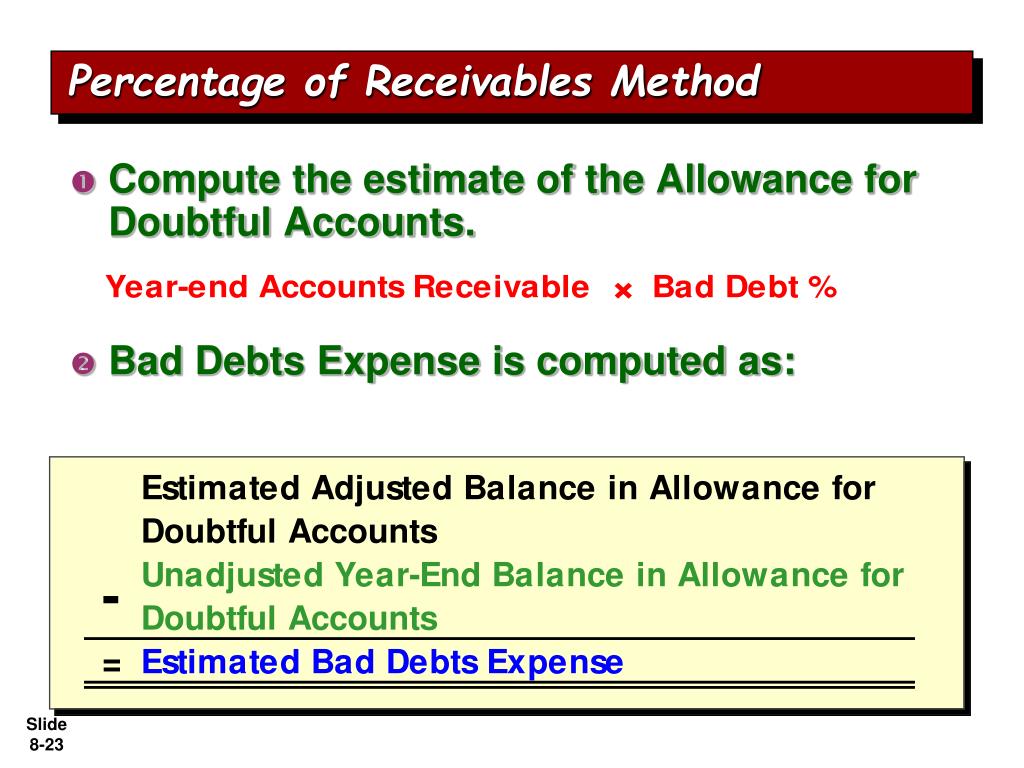 Percentage of Receivables Method

❶ Compute the estimate of the Allowance for Doubtful Accounts.

Year-end Accounts Receivable × Bad Debt %

❷ Bad Debts Expense is computed as:

Estimated Adjusted Balance in Allowance for Doubtful Accounts

- Unadjusted Year-End Balance in Allowance for Doubtful Accounts

= Estimated Bad Debts Expense

Slide 8-23